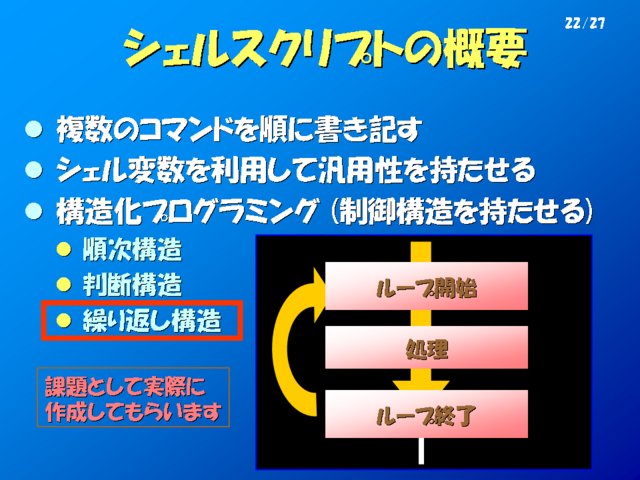 22/27

シェルスクリプトの概要

● 複数のコマンドを順に書き記す
● シェル変数を利用して汎用性を持たせる
● 構造化プログラミング（制御構造を持たせる）
● 順次構造
● 判断構造
● 繰り返し構造

課題として実際に作成してもらいます

ループ開始
処理
ループ終了